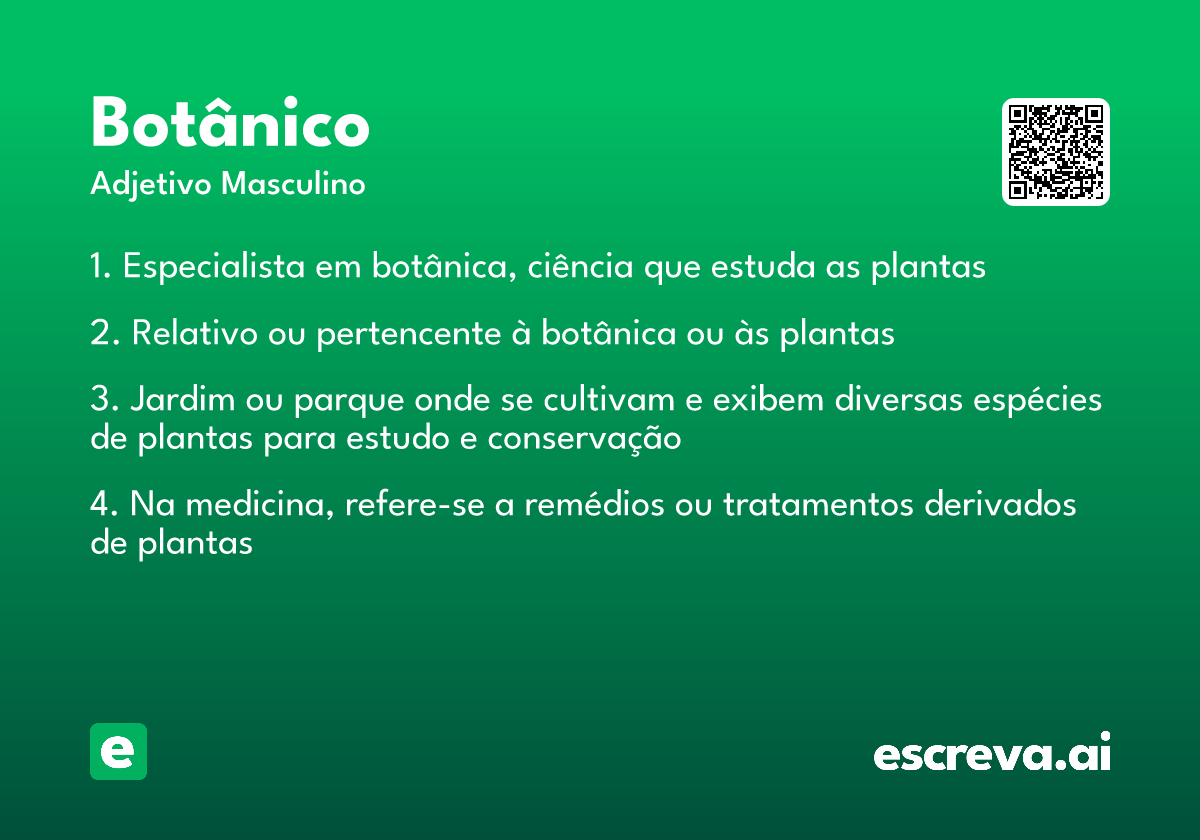 Botânico
Adjetivo Masculino

1. Especialista em botânica, ciência que estuda as plantas

2. Relativo ou pertencente à botânica ou às plantas

3. Jardim ou parque onde se cultivam e exibem diversas espécies de plantas para estudo e conservação

4. Na medicina, refere-se a remédios ou tratamentos derivados de plantas

e

escreva.ai